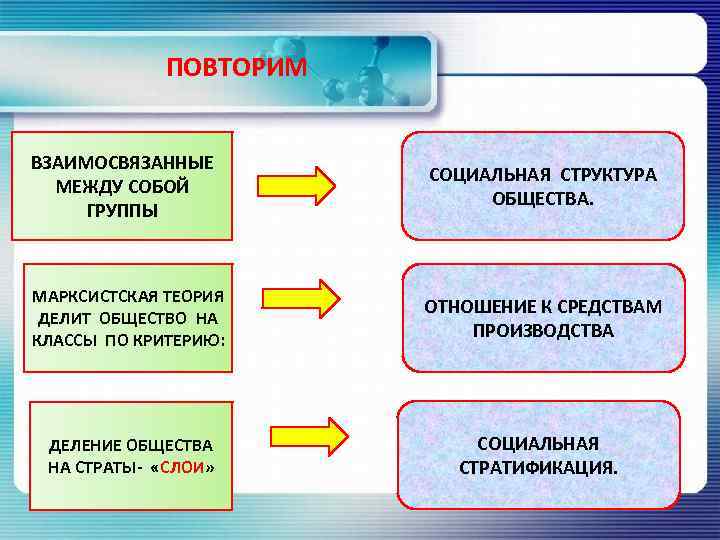 ПОВТОРИМ

ВЗАИМОСВЯЗАННЫЕ МЕЖДУ СОБОЙ ГРУППЫ

СОЦИАЛЬНАЯ СТРУКТУРА ОБЩЕСТВА.

МАРКСИСТСКАЯ ТЕОРИЯ ДЕЛИТ ОБЩЕСТВО НА КЛАССЫ ПО КРИТЕРИЮ:

ОТНОШЕНИЕ К СРЕДСТВАМ ПРОИЗВОДСТВА

ДЕЛЕНИЕ ОБЩЕСТВА НА СТРАТЫ- «СЛОИ»

СОЦИАЛЬНАЯ СТРАТИФИКАЦИЯ.